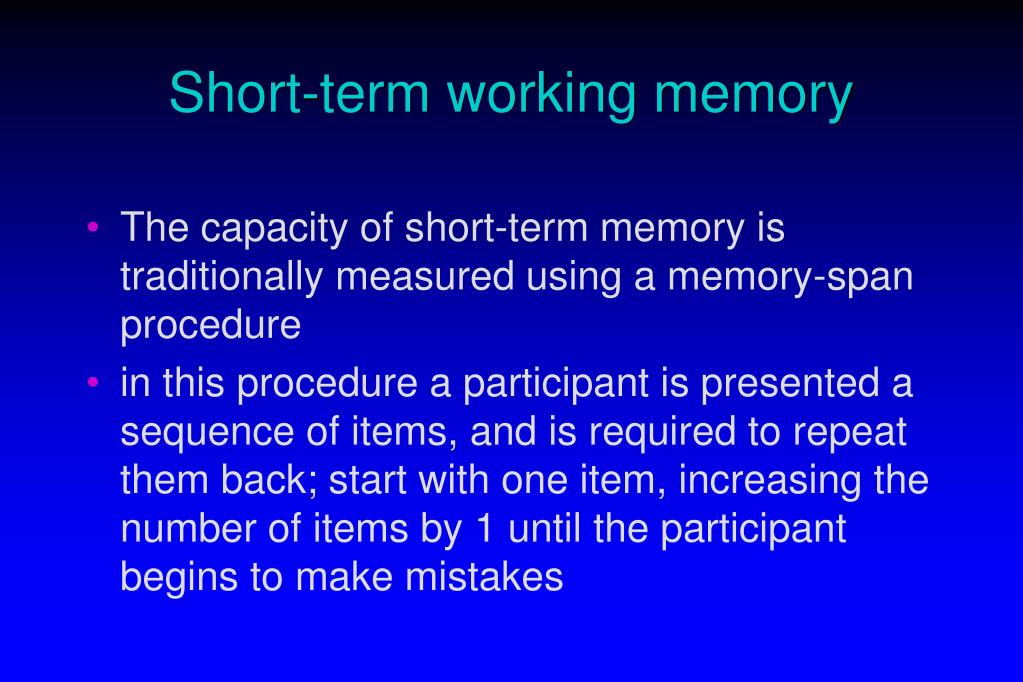 Short-term working memory

• The capacity of short-term memory is traditionally measured using a memory-span procedure

• in this procedure a participant is presented a sequence of items, and is required to repeat them back; start with one item, increasing the number of items by 1 until the participant begins to make mistakes